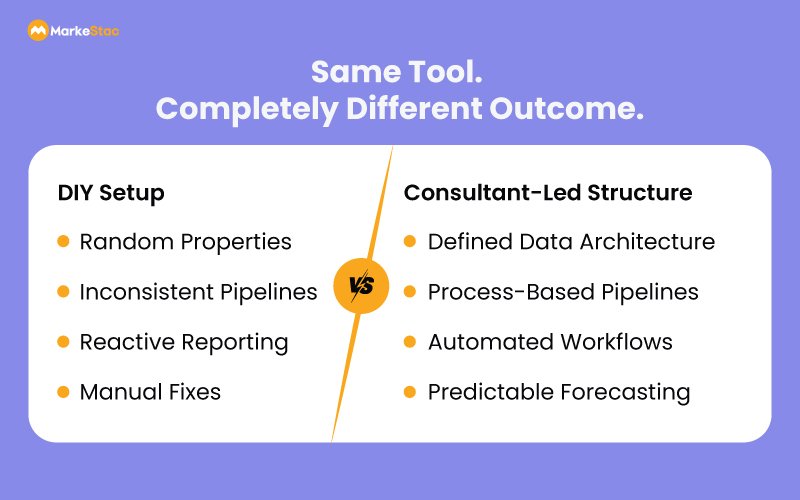 MarkeStac

Same Tool.
Completely Different Outcome.

DIY Setup

Random Properties

Inconsistent Pipelines

Reactive Reporting

Manual Fixes

VS

Consultant-Led Structure

Defined Data Architecture

Process-Based Pipelines

Automated Workflows

Predictable Forecasting